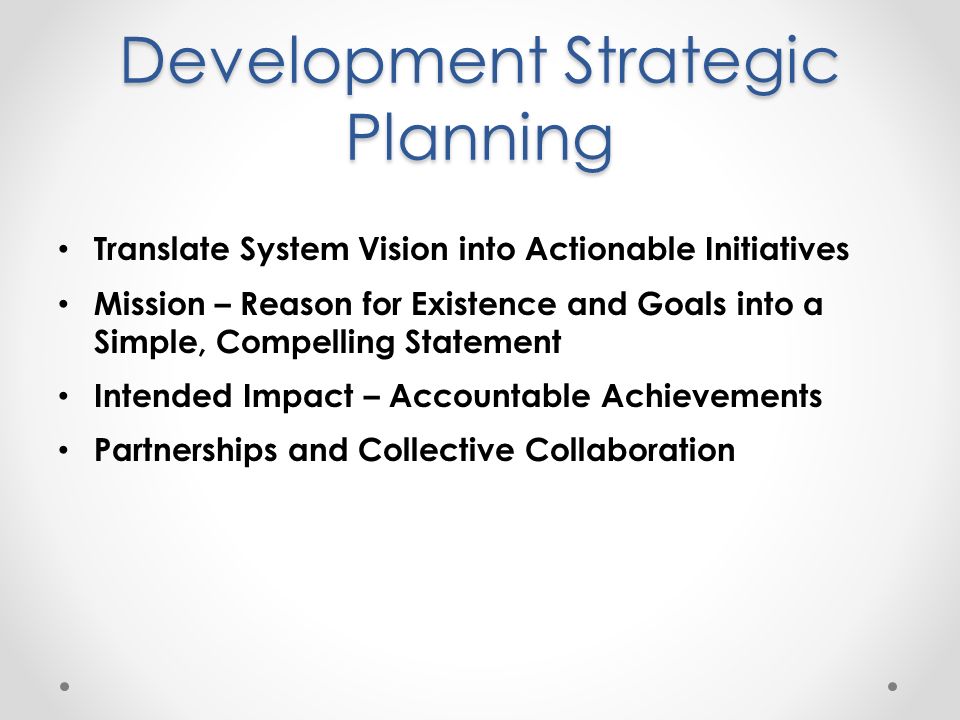 Development Strategic Planning

• Translate System Vision into Actionable Initiatives
• Mission – Reason for Existence and Goals into a Simple, Compelling Statement
• Intended Impact – Accountable Achievements
• Partnerships and Collective Collaboration